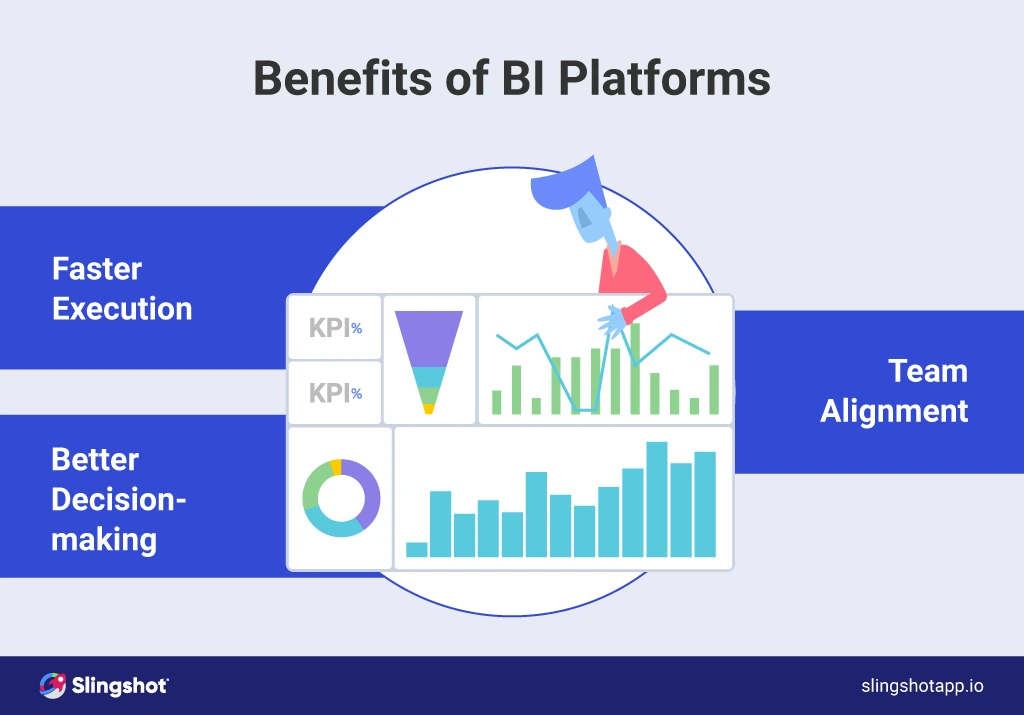 Benefits of BI Platforms

Faster Execution

Better Decision-making

KPI%

KPI%

Team Alignment

Slingshot

slingshotapp.io